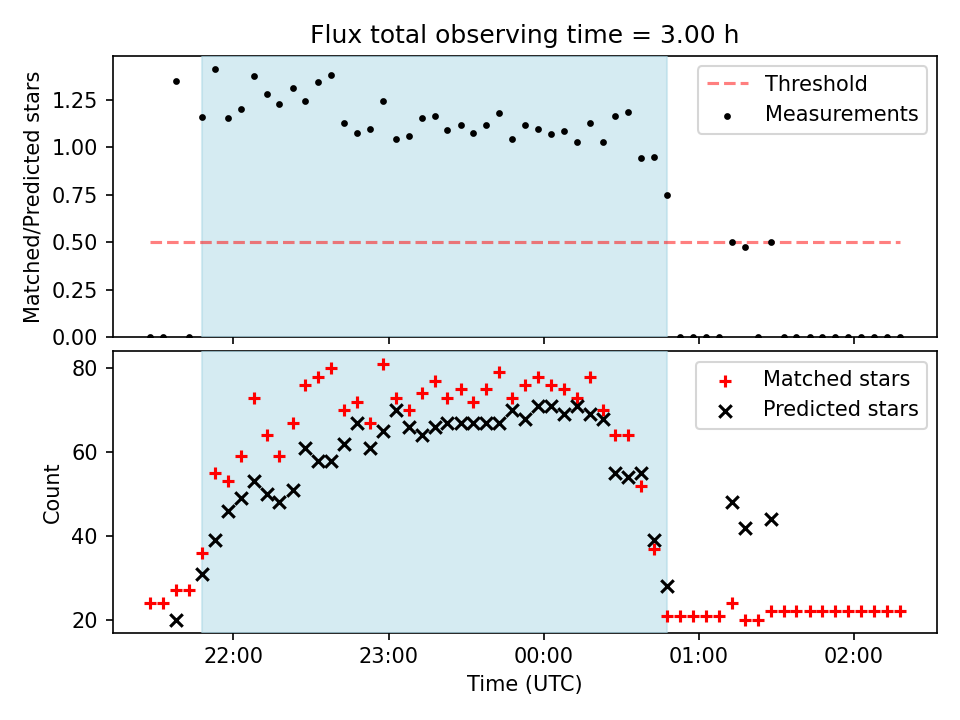 Flux total observing time = 3.00 h

Matched/Predicted stars

1.25
1.00
0.75
0.50
0.25
0.00

Threshold
Measurements

Count

80
60
40
20

Matched stars
Predicted stars

22:00
23:00
00:00
01:00
02:00

Time (UTC)